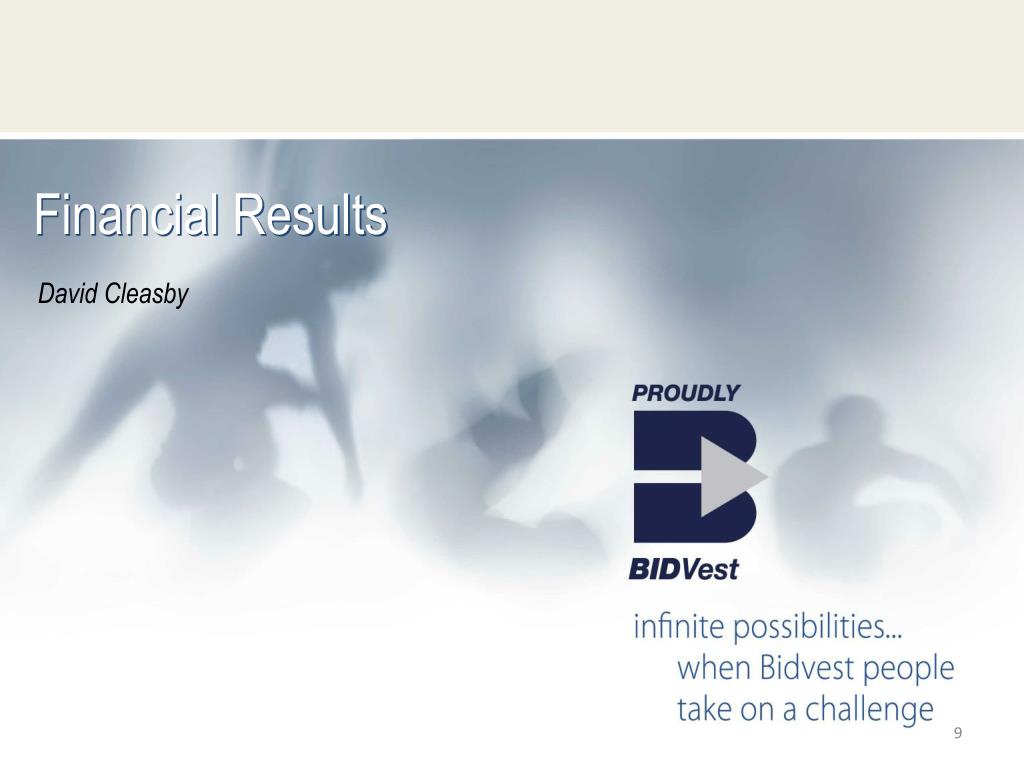 Financial Results

David Cleasby

PROUDLY

BIDVest

infinite possibilities...
when Bidvest people
take on a challenge

9